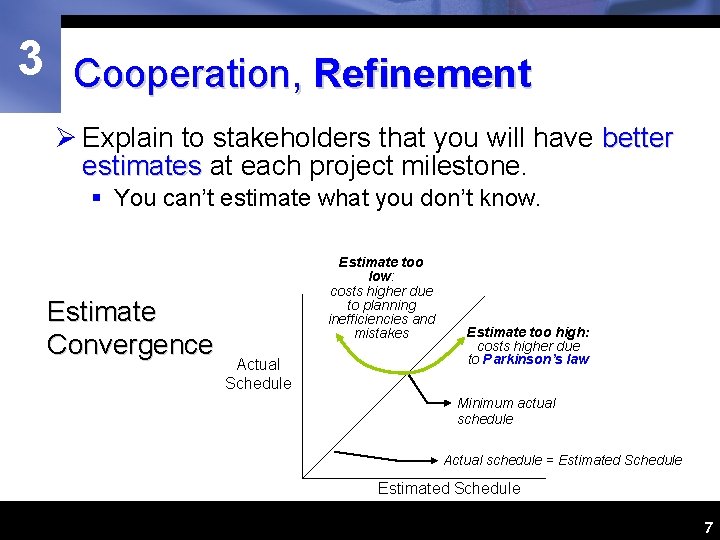 3

Cooperation, Refinement

➢ Explain to stakeholders that you will have better estimates at each project milestone.

▪ You can't estimate what you don't know.

Estimate Convergence

Estimate too low: costs higher due to planning inefficiencies and mistakes

Estimate too high: costs higher due to Parkinson's law

Actual Schedule

Minimum actual schedule

Actual schedule = Estimated Schedule

Estimated Schedule

7